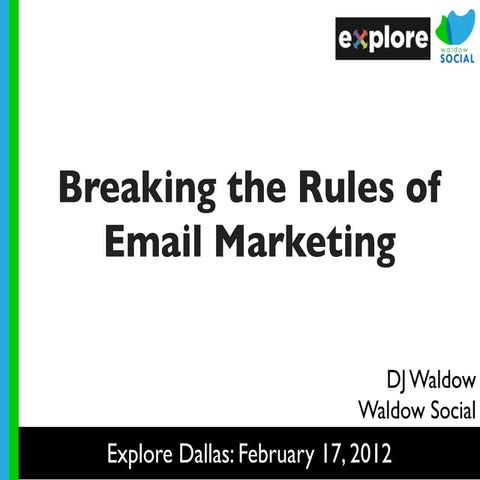 explore
waldow
SOCIAL

Breaking the Rules of Email Marketing

DJ Waldow
Waldow Social

Explore Dallas: February 17, 2012